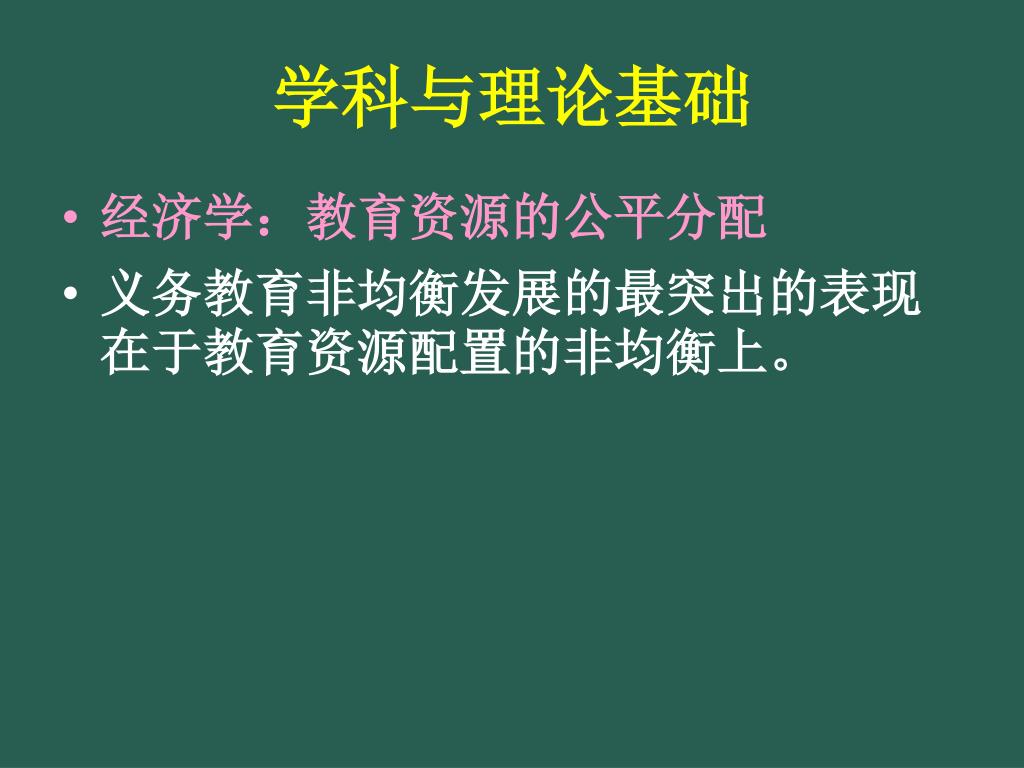 学科与理论基础

• 经济学：教育资源的公平分配

• 义务教育非均衡发展的最突出的表现在于教育资源配置的非均衡上。